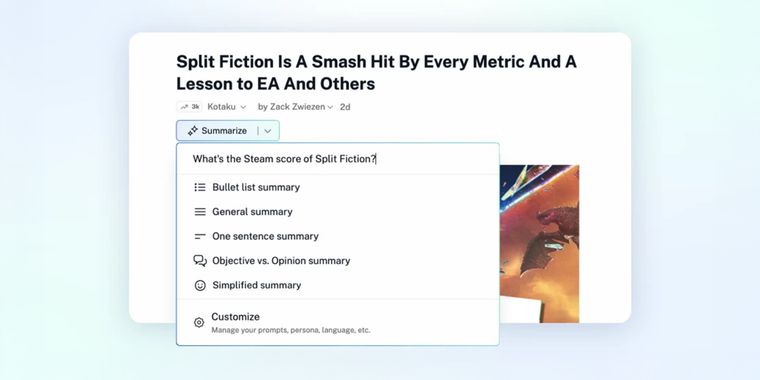 Split Fiction Is A Smash Hit By Every Metric And A Lesson to EA And Others

3k Kotaku by Zack Zwiezen 2d

Summarize

What's the Steam score of Split Fiction?

Bullet list summary

General summary

One sentence summary

Objective vs. Opinion summary

Simplified summary

Customize
Manage your prompts, persona, language, etc.